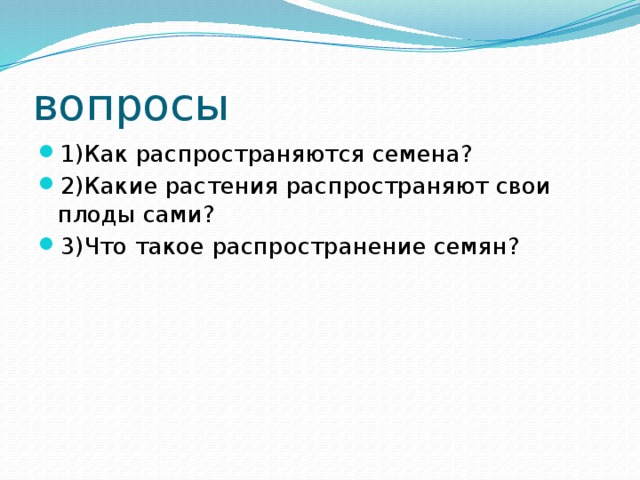 вопросы

1)Как распространяются семена?

2)Какие растения распространяют свои плоды сами?

3)Что такое распространение семян?